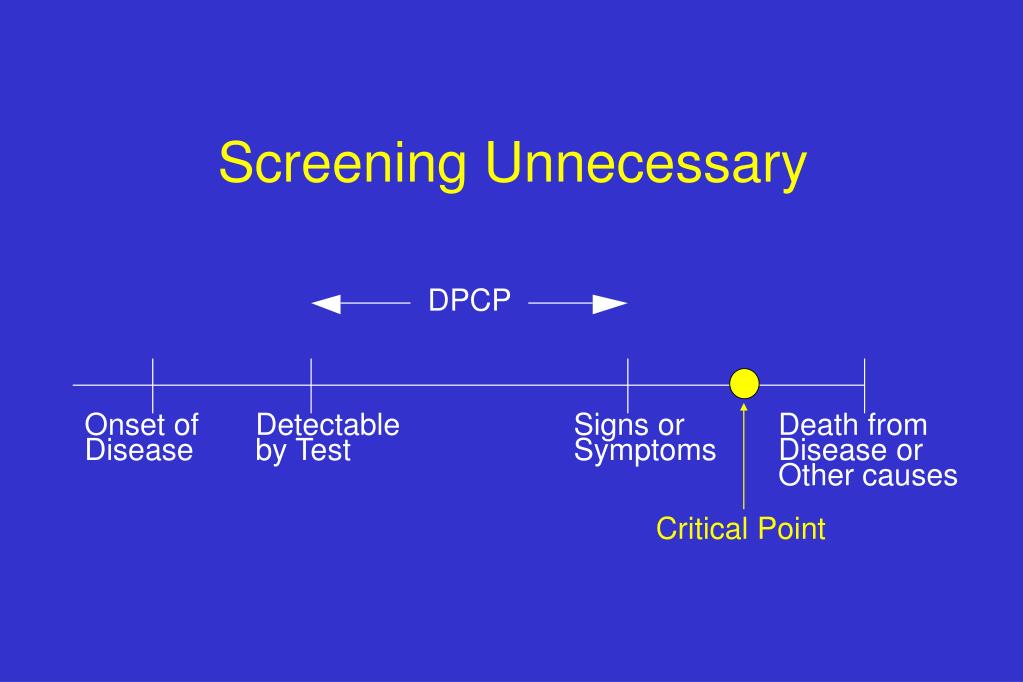 Screening Unnecessary

DPCP

Onset of Disease

Detectable by Test

Signs or Symptoms

Death from Disease or Other causes

Critical Point